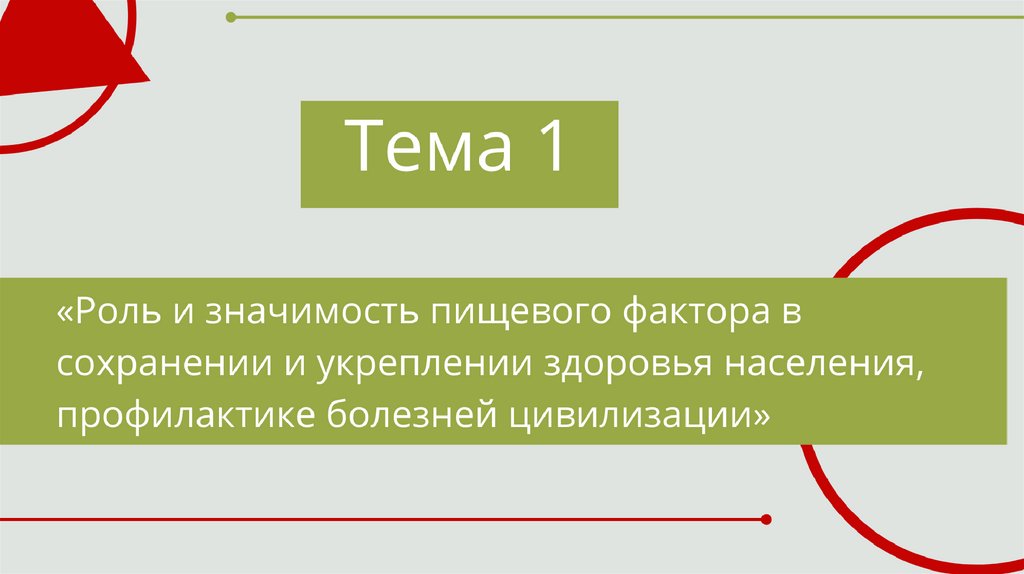 Тема 1

«Роль и значимость пищевого фактора в сохранении и укреплении здоровья населения, профилактике болезней цивилизации»